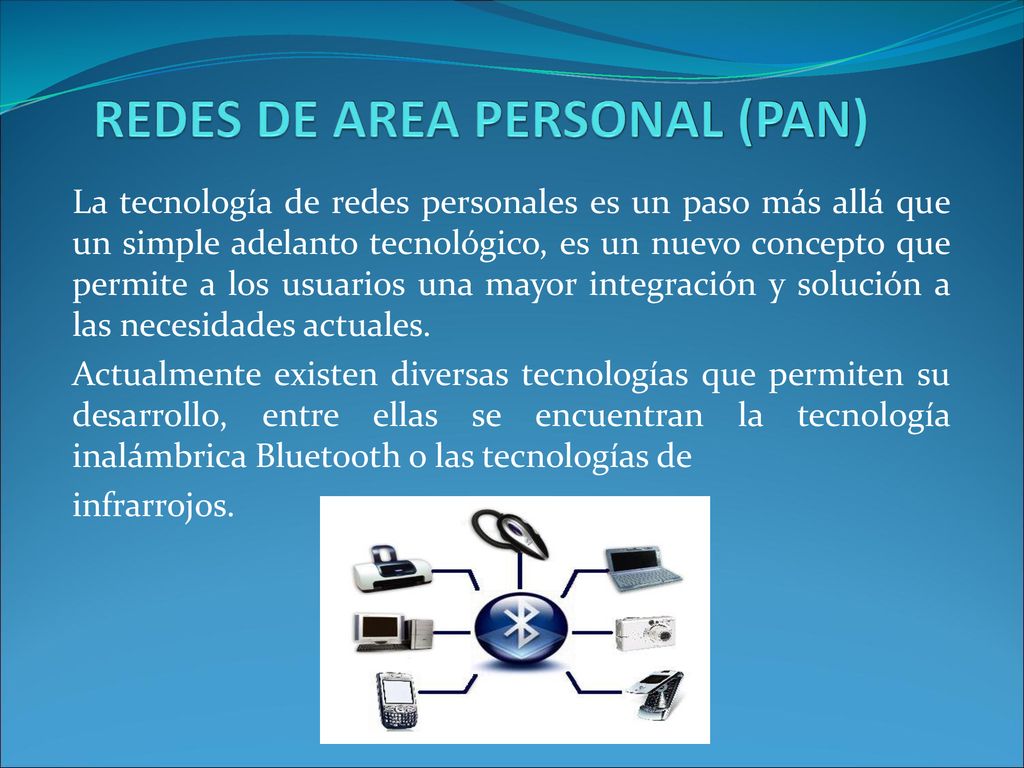 REDES DE AREA PERSONAL (PAN)

La tecnología de redes personales es un paso más allá que un simple adelanto tecnológico, es un nuevo concepto que permite a los usuarios una mayor integración y solución a las necesidades actuales.

Actualmente existen diversas tecnologías que permiten su desarrollo, entre ellas se encuentran la tecnología inalámbrica Bluetooth o las tecnologías de infrarrojos.